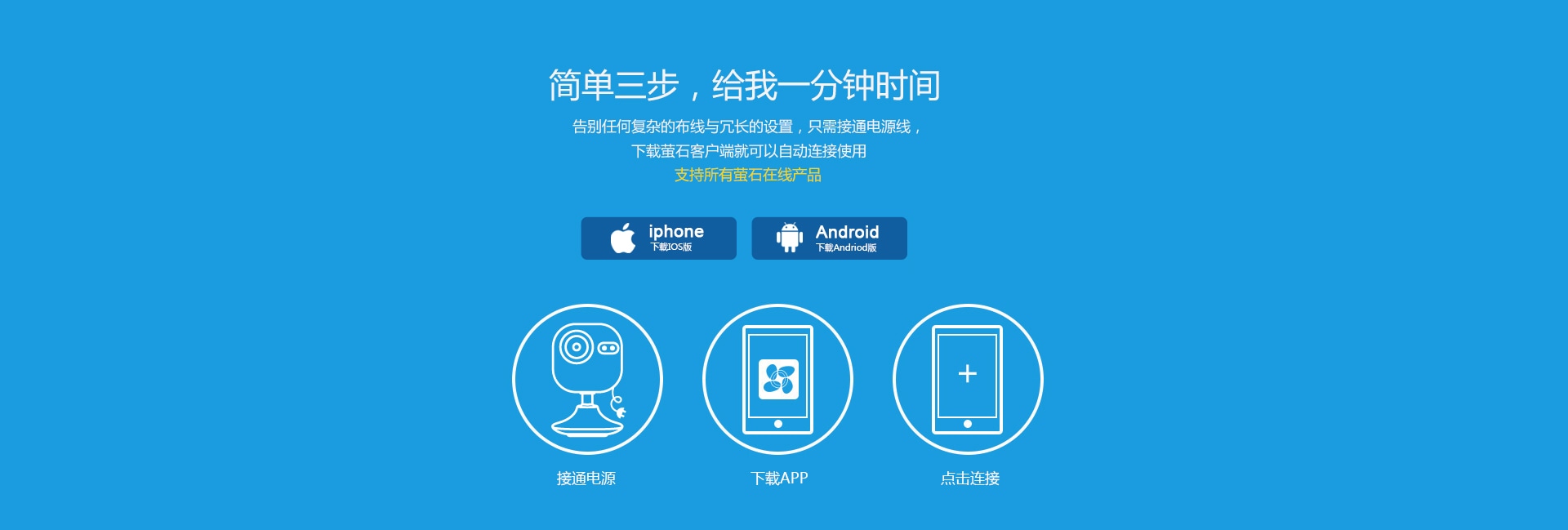 简单三步，给我一分钟时间

告别任何复杂的布线与冗长的设置，只需接通电源线，
下载萤石客户端就可以自动连接使用
支持所有萤石在线产品

iphone
下载IOS版

Android
下载Andriod版

+

接通电源

下载APP

点击连接